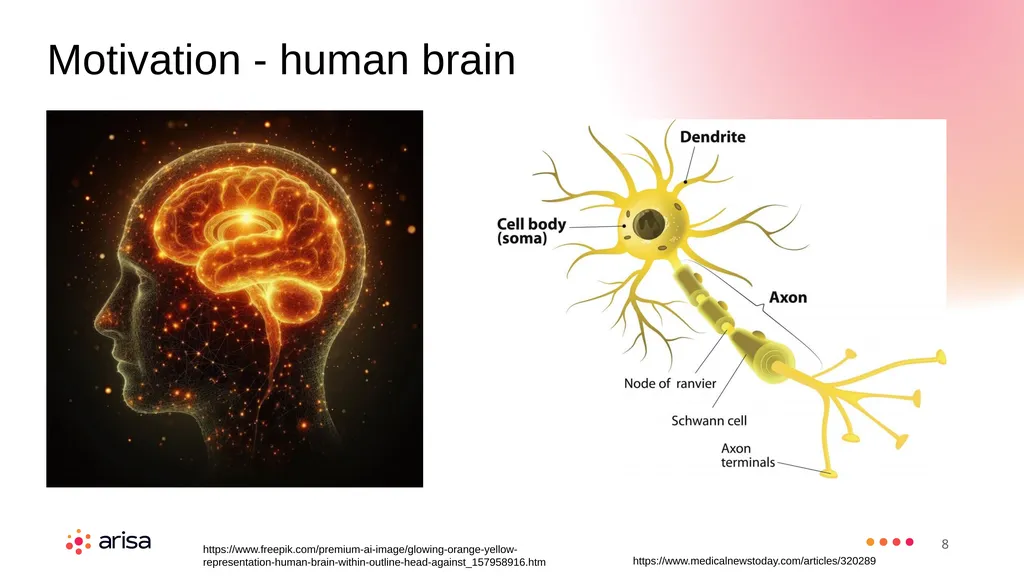 Motivation - human brain

Dendrite

Cell body (soma)

Axon

Node of ranvier

Schwann cell

Axon terminals

arisa

https://www.freepik.com/premium-ai-image/glowing-orange-yellow-representation-human-brain-within-outline-head-against_157958916.htm

https://www.medicalnewstoday.com/articles/320289

8